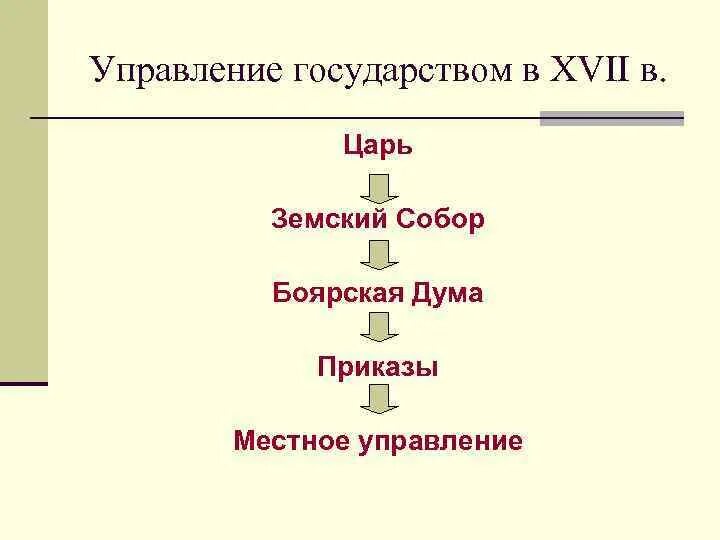 Управление государством в XVII в.

Царь

Земский Собор

Боярская Дума

Приказы

Местное управление